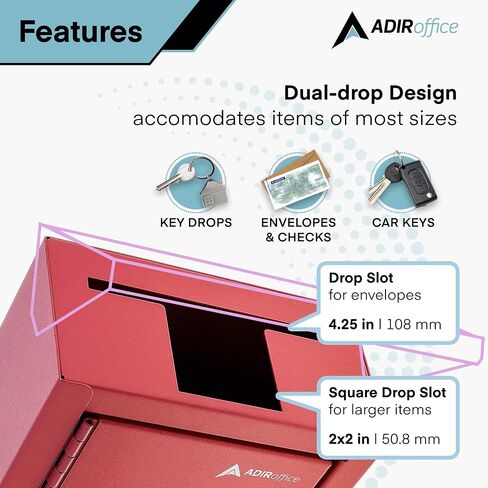 Features

ADIRoffice

Dual-drop Design
accomodates items of most sizes

KEY DROPS

ENVELOPES & CHECKS

CAR KEYS

Drop Slot
for envelopes

4.25 in | 108 mm

Square Drop Slot
for larger items

2x2 in | 50.8 mm

ADIRoffice